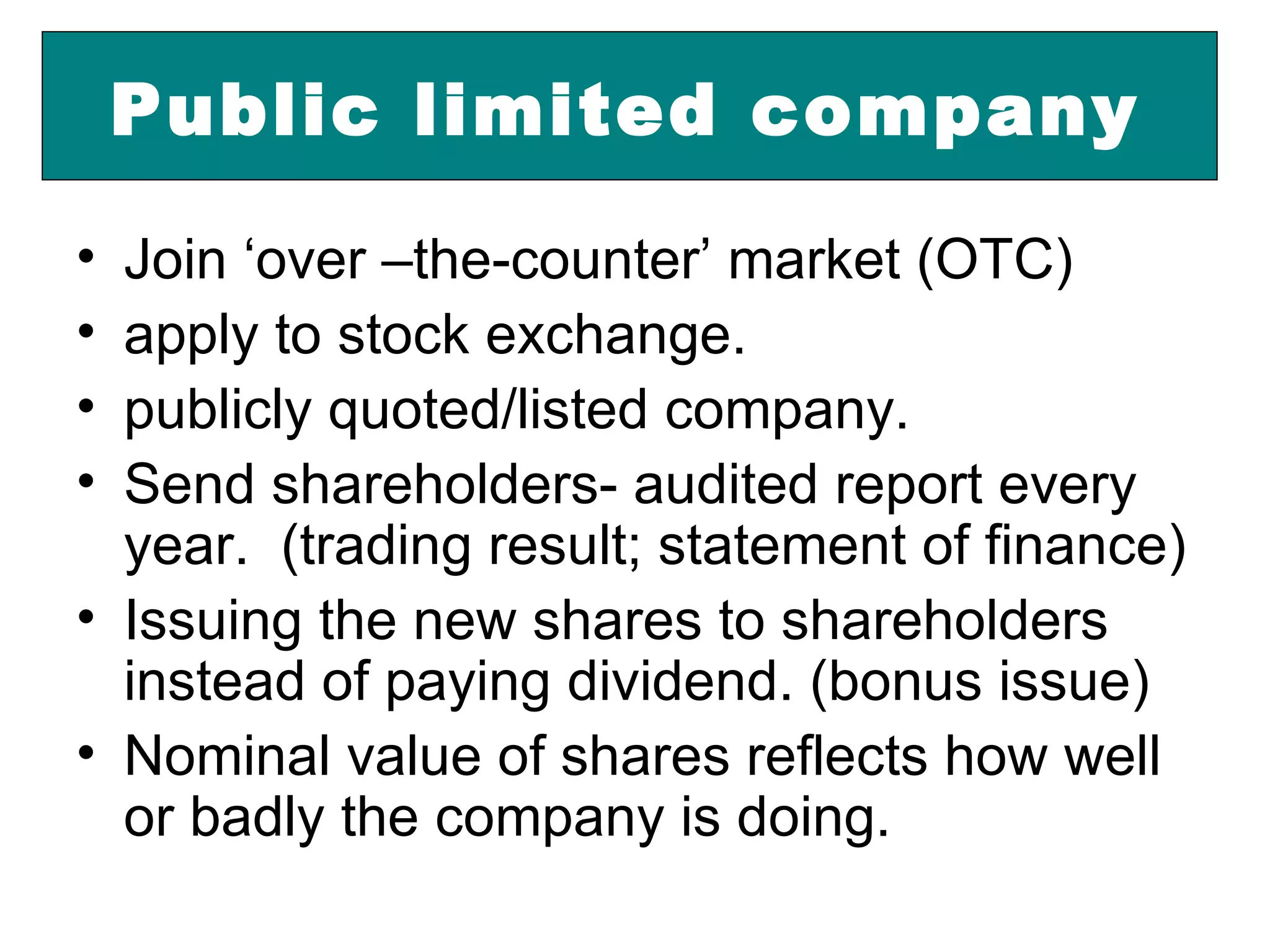 Public limited company

• Join ‘over –the-counter’ market (OTC)
• apply to stock exchange.
• publicly quoted/listed company.
• Send shareholders- audited report every year. (trading result; statement of finance)
• Issuing the new shares to shareholders instead of paying dividend. (bonus issue)
• Nominal value of shares reflects how well or badly the company is doing.